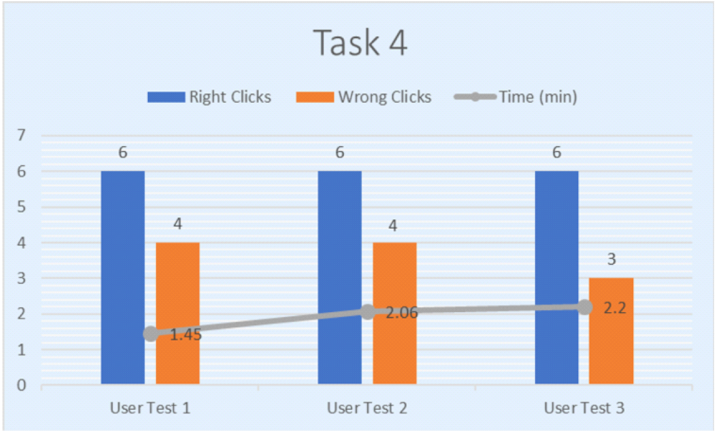 Task 4

Right Clicks Wrong Clicks Time (min)

7
6
5
4
3
2
1
0

6
4
1.45
6
4
2.06
6
3
2.2

User Test 1
User Test 2
User Test 3